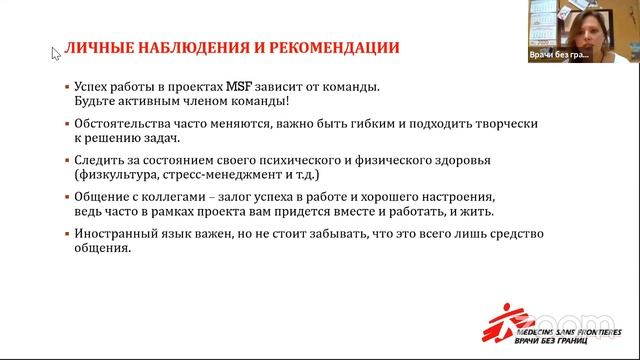 Врачи без гра...

ЛИЧНЫЕ НАБЛЮДЕНИЯ И РЕКОМЕНДАЦИИ

▪ Успех работы в проектах MSF зависит от команды. Будьте активным членом команды!

▪ Обстоятельства часто меняются, важно быть гибким и подходить творчески к решению задач.

▪ Следить за состоянием своего психического и физического здоровья (физкультура, стресс-менеджмент и т.д.)

▪ Общение с коллегами – залог успеха в работе и хорошего настроения, ведь часто в рамках проекта вам придется вместе и работать, и жить.

▪ Иностранный язык важен, но не стоит забывать, что это всего лишь средство общения.

zoom

MEDECINS SANS FRONTIERES
ВРАЧИ БЕЗ ГРАНИЦ